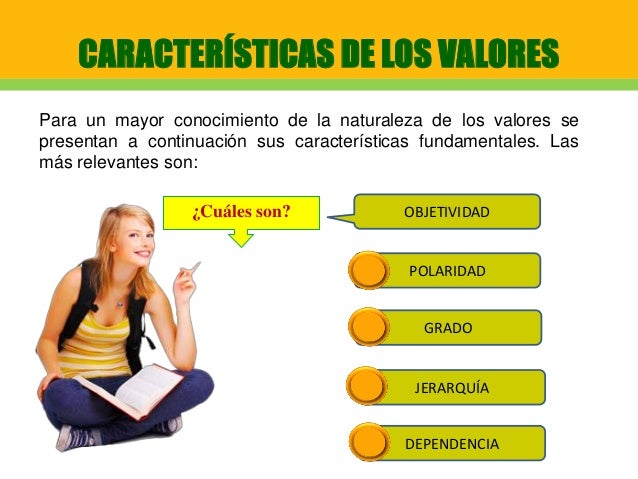 CARACTERÍSTICAS DE LOS VALORES

Para un mayor conocimiento de la naturaleza de los valores se presentan a continuación sus características fundamentales. Las más relevantes son:

¿Cuáles son?

OBJETIVIDAD

POLARIDAD

GRADO

JERARQUÍA

DEPENDENCIA